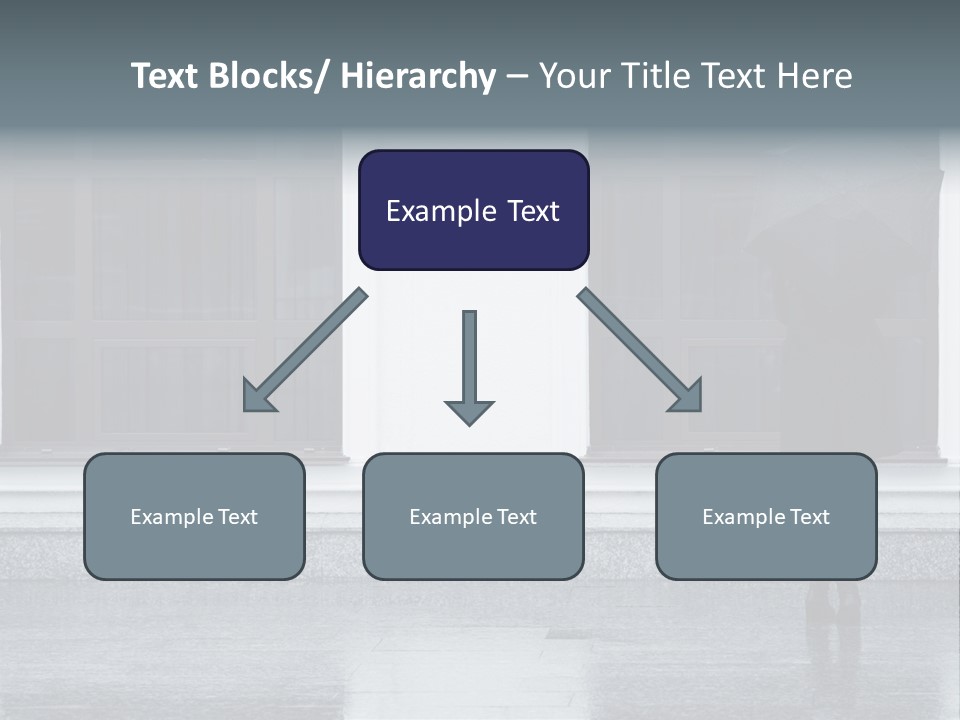 Text Blocks/ Hierarchy – Your Title Text Here

Example Text

Example Text

Example Text

Example Text